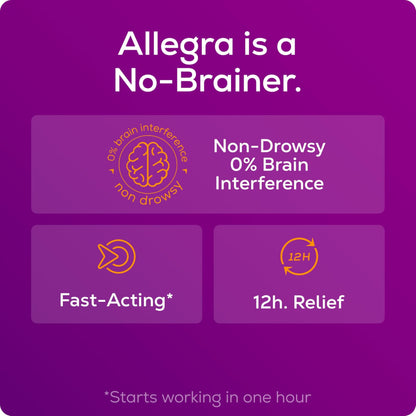 Allegra is a No-Brainer.

0% brain interference
non drowsy

Non-Drowsy
0% Brain
Interference

Fast-Acting*

12H

12h. Relief

*Starts working in one hour